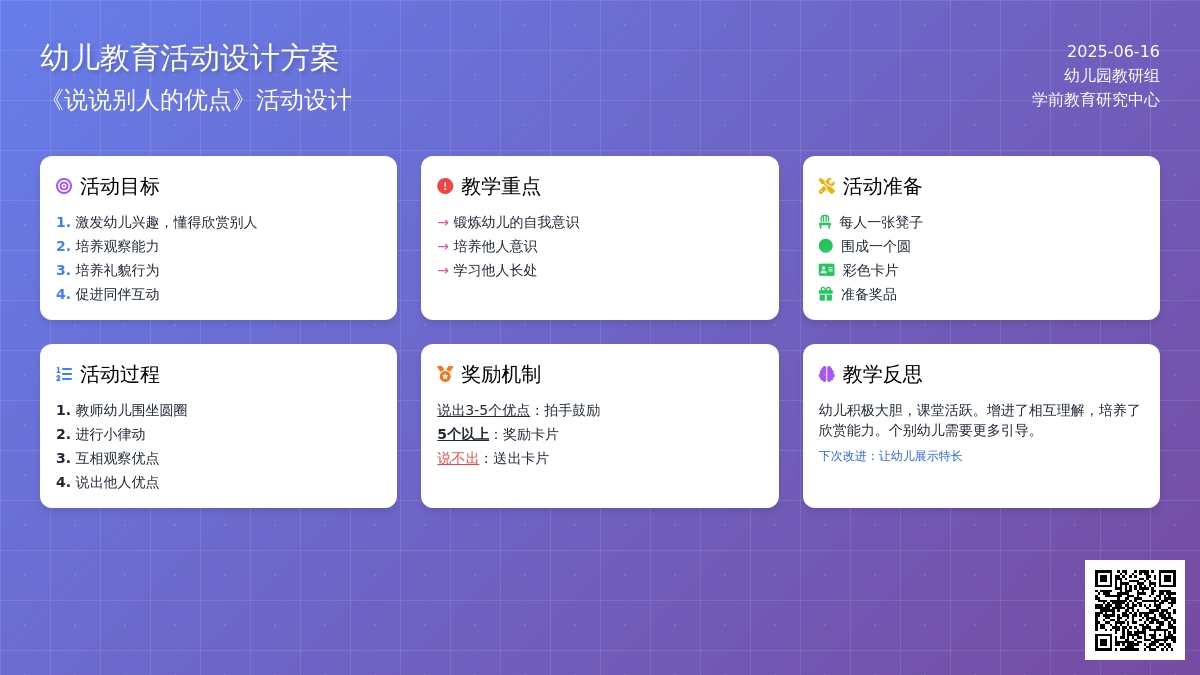 幼儿教育活动设计方案
《说说别人的优点》活动设计

2025-06-16
幼儿园教研组
学前教育研究中心

活动目标
1. 激发幼儿兴趣，懂得欣赏别人
2. 培养观察能力
3. 培养礼貌行为
4. 促进同伴互动

教学重点
→ 锻炼幼儿的自我意识
→ 培养他人意识
→ 学习他人长处

活动准备
每人一张凳子
围成一个圆
彩色卡片
准备奖品

活动过程
1. 教师幼儿围坐圆圈
2. 进行小律动
3. 互相观察优点
4. 说出他人优点

奖励机制
说出3-5个优点：拍手鼓励
5个以上：奖励卡片
说不出：送出卡片

教学反思
幼儿积极大胆，课堂活跃。增进了相互理解，培养了欣赏能力。个别幼儿需要更多引导。
下次改进：让幼儿展示特长